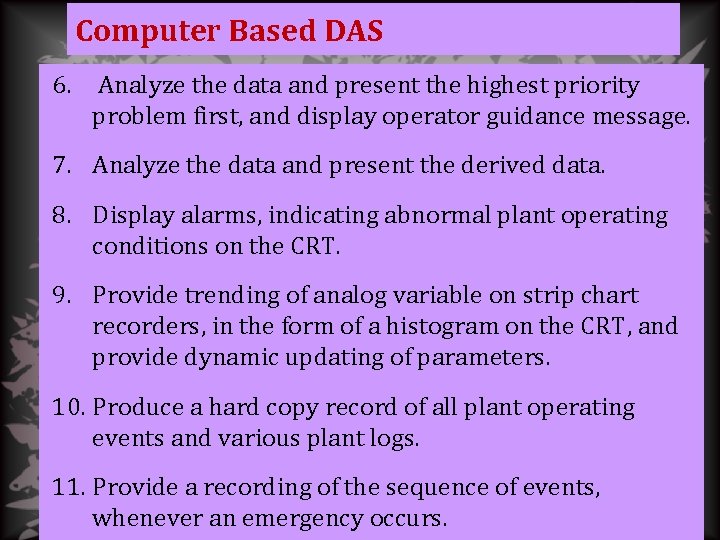 Computer Based DAS

6. Analyze the data and present the highest priority problem first, and display operator guidance message.

7. Analyze the data and present the derived data.

8. Display alarms, indicating abnormal plant operating conditions on the CRT.

9. Provide trending of analog variable on strip chart recorders, in the form of a histogram on the CRT, and provide dynamic updating of parameters.

10. Produce a hard copy record of all plant operating events and various plant logs.

11. Provide a recording of the sequence of events, whenever an emergency occurs.